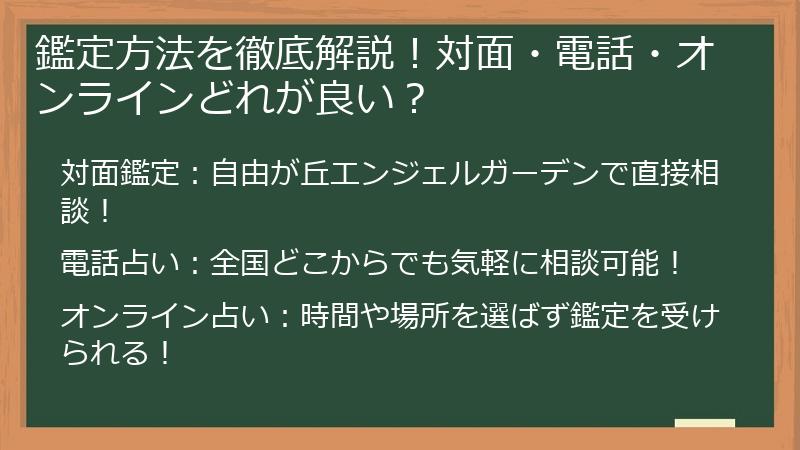 鑑定方法を徹底解説！対面・電話・オンラインどれが良い？

対面鑑定：自由が丘エンジェルガーデンで直接相談！

電話占い：全国どこからでも気軽に相談可能！

オンライン占い：時間や場所を選ばず鑑定を受けられる！